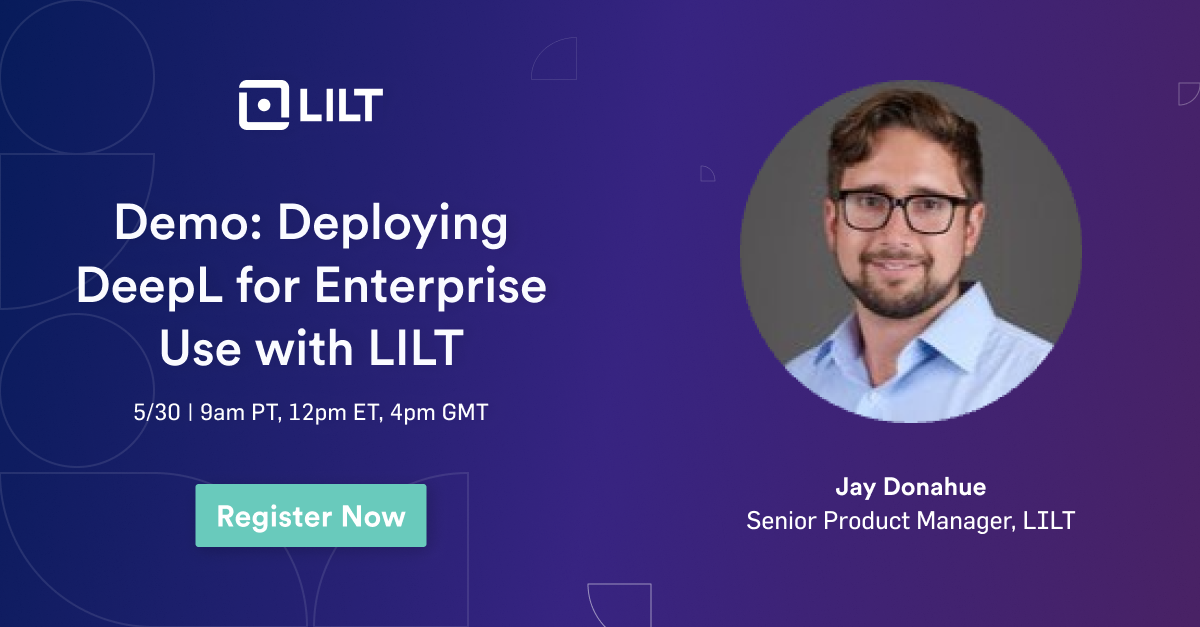 LILT

Demo: Deploying DeepL for Enterprise Use with LILT

5/30 | 9am PT, 12pm ET, 4pm GMT

Register Now

Jay Donahue
Senior Product Manager, LILT